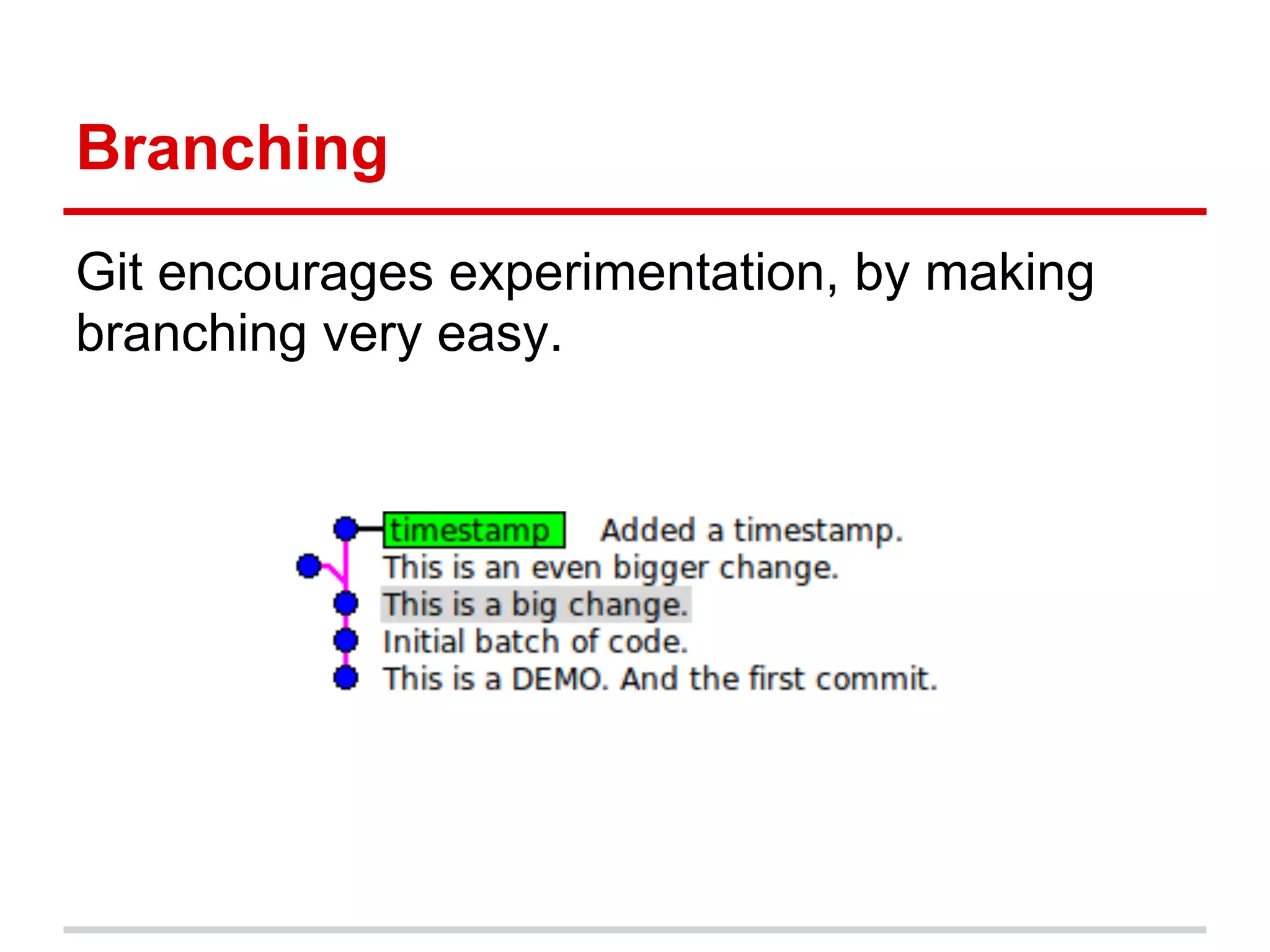 Branching

Git encourages experimentation, by making branching very easy.

timestamp Added a timestamp.
This is an even bigger change.
This is a big change.
Initial batch of code.
This is a DEMO. And the first commit.